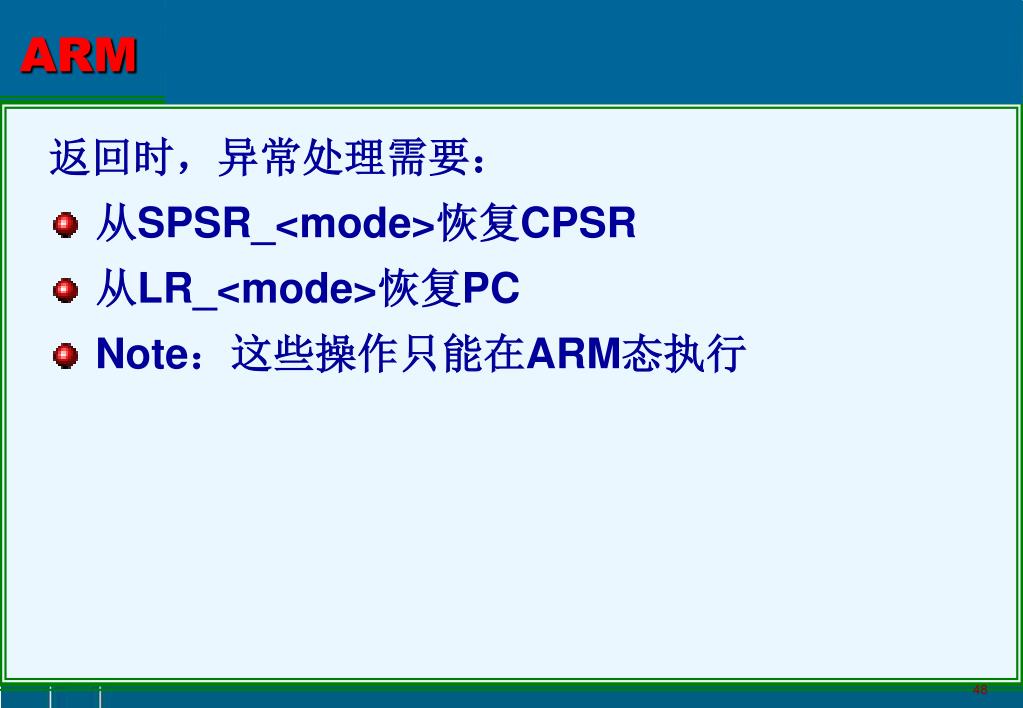 ARM

返回时，异常处理需要：

从SPSR_<mode>恢复CPSR

从LR_<mode>恢复PC

Note：这些操作只能在ARM态执行

48